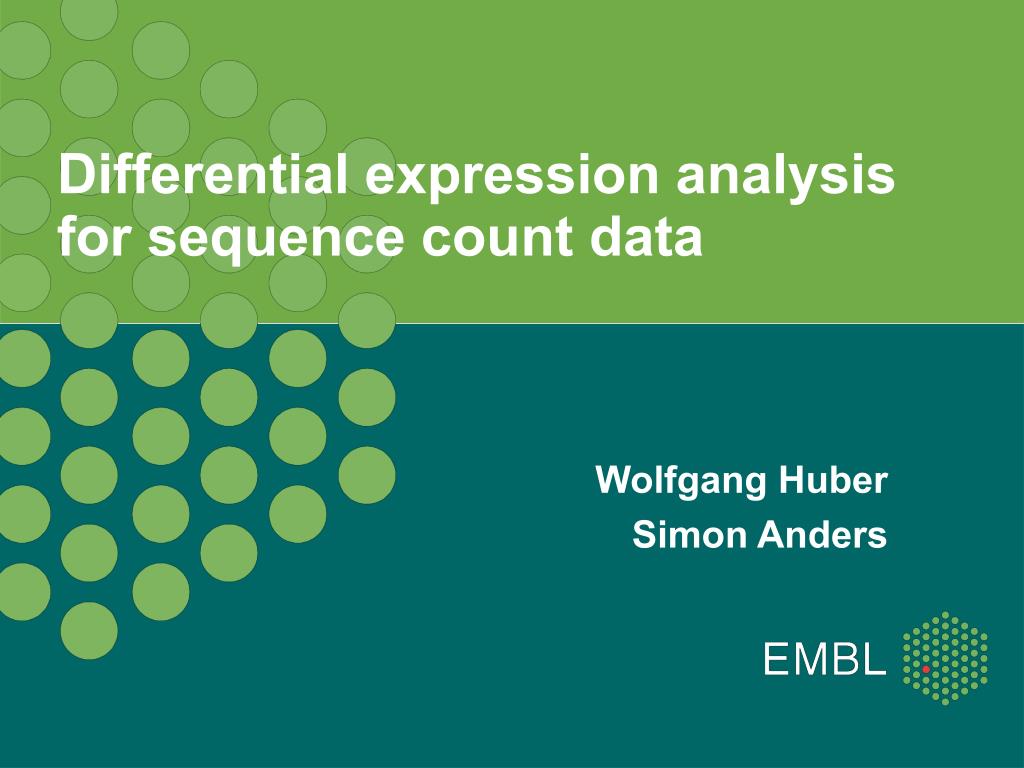 Differential expression analysis for sequence count data

Wolfgang Huber
Simon Anders

EMBL